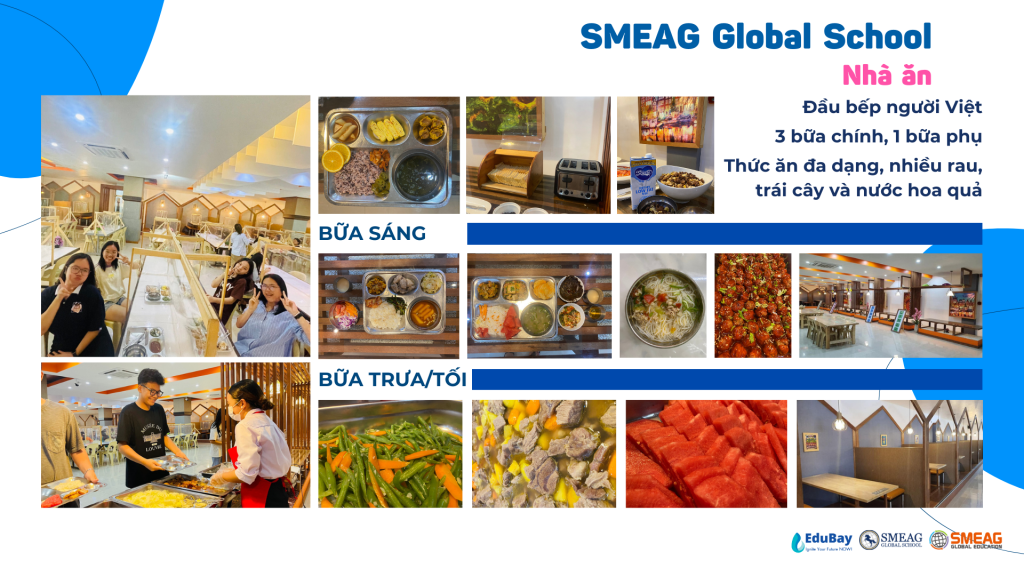 SMEAG Global School

Nhà ăn

Đầu bếp người Việt

3 bữa chính, 1 bữa phụ

Thức ăn đa dạng, nhiều rau, trái cây và nước hoa quả

BỮA SÁNG

BỮA TRƯA/TỐI

EduBay Ignite Your Future NOW!

SMEAG GLOBAL SCHOOL

SMEAG GLOBAL EDUCATION